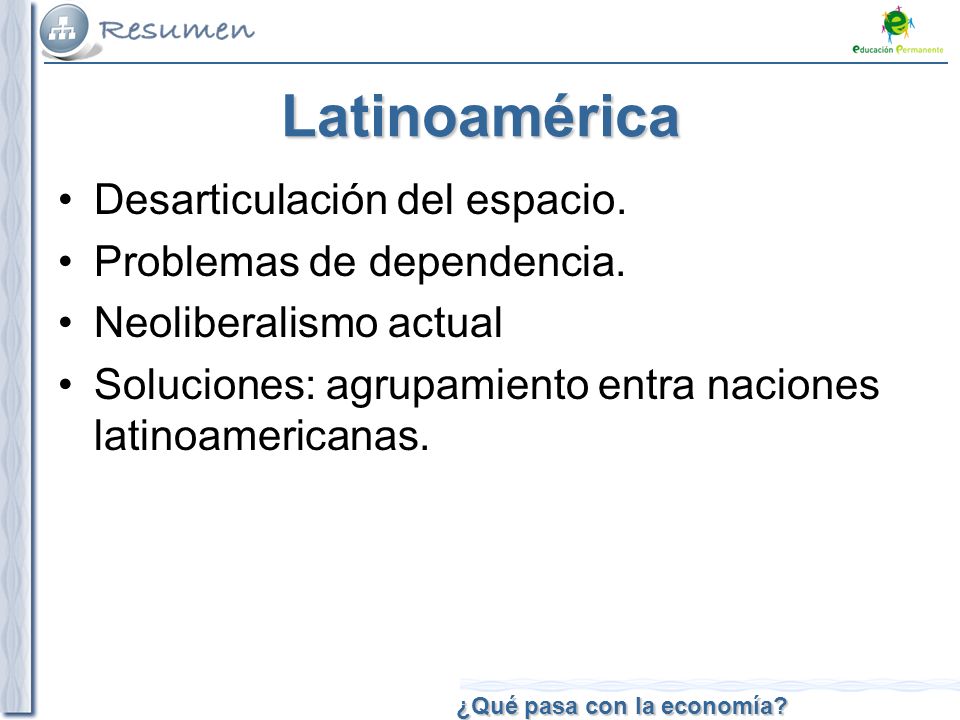 Resumen

educación Permanente

Latinoamérica

• Desarticulación del espacio.
• Problemas de dependencia.
• Neoliberalismo actual
• Soluciones: agrupamiento entra naciones latinoamericanas.

¿Qué pasa con la economía?